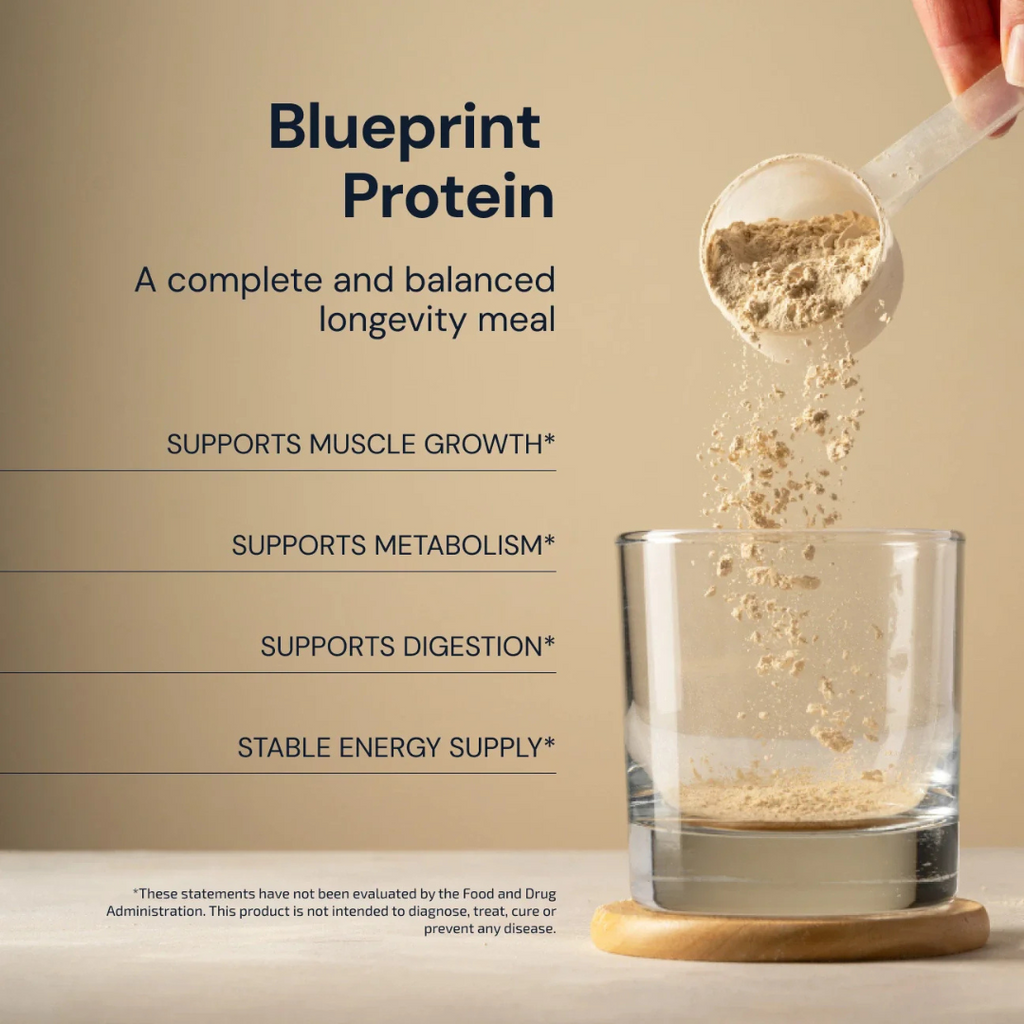 Blueprint Protein

A complete and balanced longevity meal

SUPPORTS MUSCLE GROWTH*

SUPPORTS METABOLISM*

SUPPORTS DIGESTION*

STABLE ENERGY SUPPLY*

*These statements have not been evaluated by the Food and Drug Administration. This product is not intended to diagnose, treat, cure or prevent any disease.